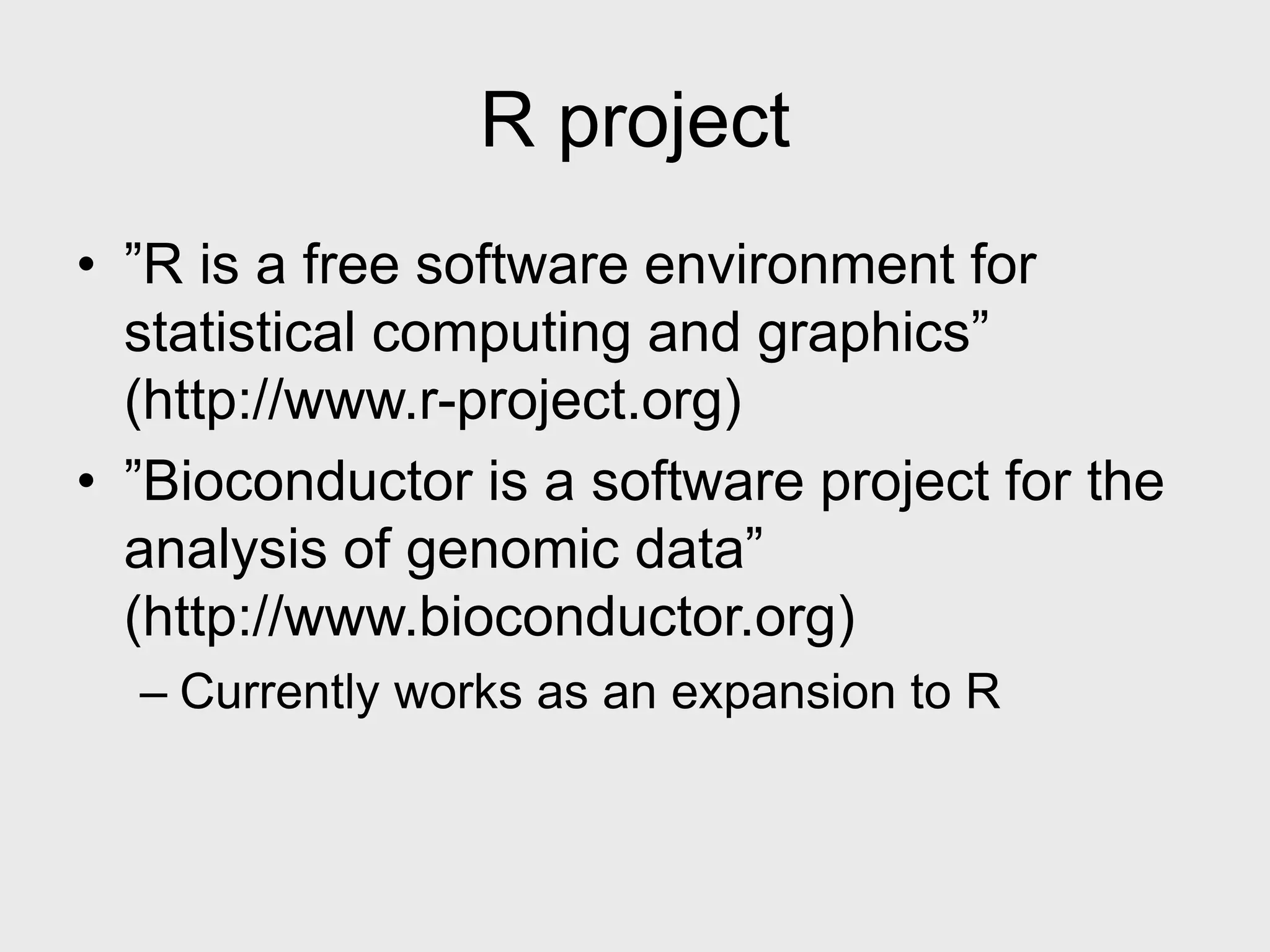 R project

• ”R is a free software environment for statistical computing and graphics” (http://www.r-project.org)
• ”Bioconductor is a software project for the analysis of genomic data” (http://www.bioconductor.org)
– Currently works as an expansion to R